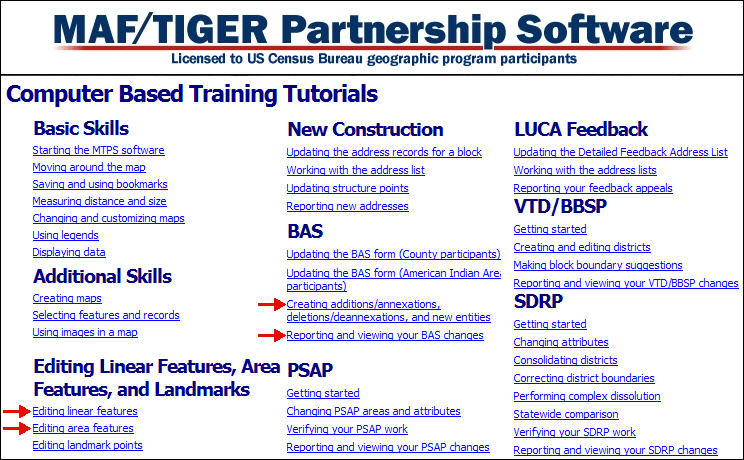 MAF/TIGER Partnership Software
Licensed to US Census Bureau geographic program participants

Computer Based Training Tutorials

Basic Skills
Starting the MTPS software
Moving around the map
Saving and using bookmarks
Measuring distance and size
Changing and customizing maps
Using legends
Displaying data

Additional Skills
Creating maps
Selecting features and records
Using images in a map

Editing Linear Features, Area Features, and Landmarks
Editing linear features
Editing area features
Editing landmark points

New Construction
Updating the address records for a block
Working with the address list
Updating structure points
Reporting new addresses

BAS
Updating the BAS form (County participants)
Updating the BAS form (American Indian Area participants)
Creating additions/annexations, deletions/deannexations, and new entities
Reporting and viewing your BAS changes

PSAP
Getting started
Changing PSAP areas and attributes
Verifying your PSAP work
Reporting and viewing your PSAP changes

LUCA Feedback
Updating the Detailed Feedback Address List
Working with the address lists
Reporting your feedback appeals

VTD/BBSP
Getting started
Creating and editing districts
Making block boundary suggestions
Reporting and viewing your VTD/BBSP changes

SDRP
Getting started
Changing attributes
Consolidating districts
Correcting district boundaries
Performing complex dissolution
Statewide comparison
Verifying your SDRP work
Reporting and viewing your SDRP changes